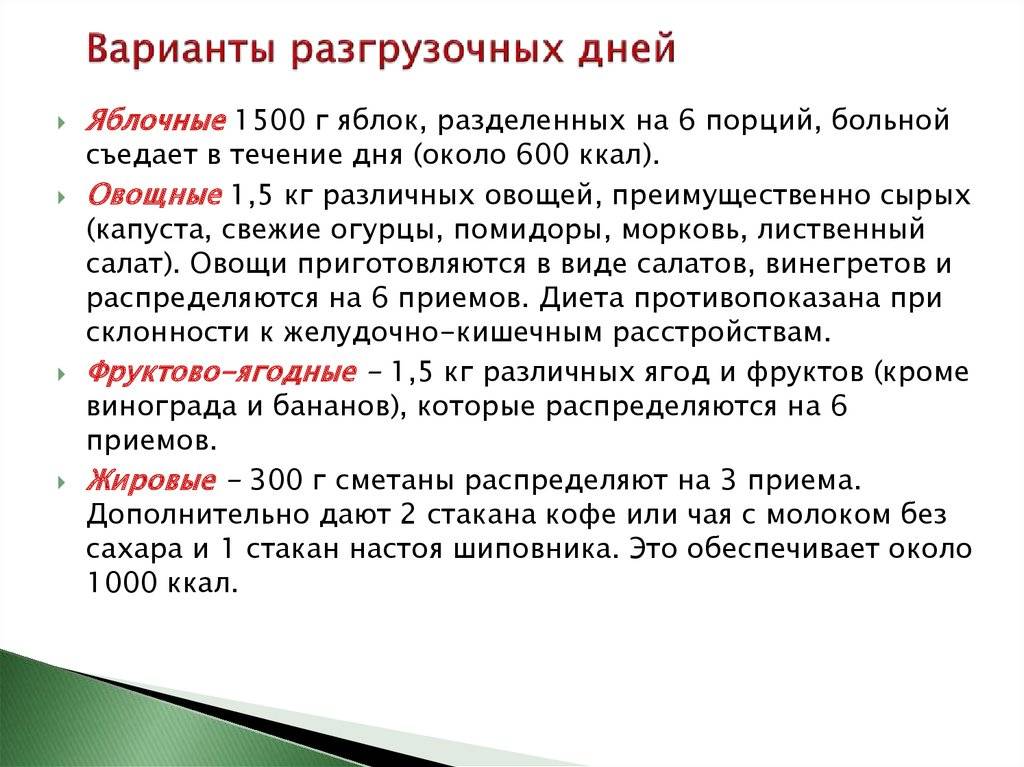 Варианты разгрузочных дней

Яблочные 1500 г яблок, разделенных на 6 порций, больной съедает в течение дня (около 600 ккал).

Овощные 1,5 кг различных овощей, преимущественно сырых (капуста, свежие огурцы, помидоры, морковь, лиственный салат). Овощи приготовляются в виде салатов, винегретов и распределяются на 6 приемов. Диета противопоказана при склонности к желудочно-кишечным расстройствам.

Фруктово-ягодные - 1,5 кг различных ягод и фруктов (кроме винограда и бананов), которые распределяются на 6 приемов.

Жировые - 300 г сметаны распределяют на 3 приема. Дополнительно дают 2 стакана кофе или чая с молоком без сахара и 1 стакан настоя шиповника. Это обеспечивает около 1000 ккал.